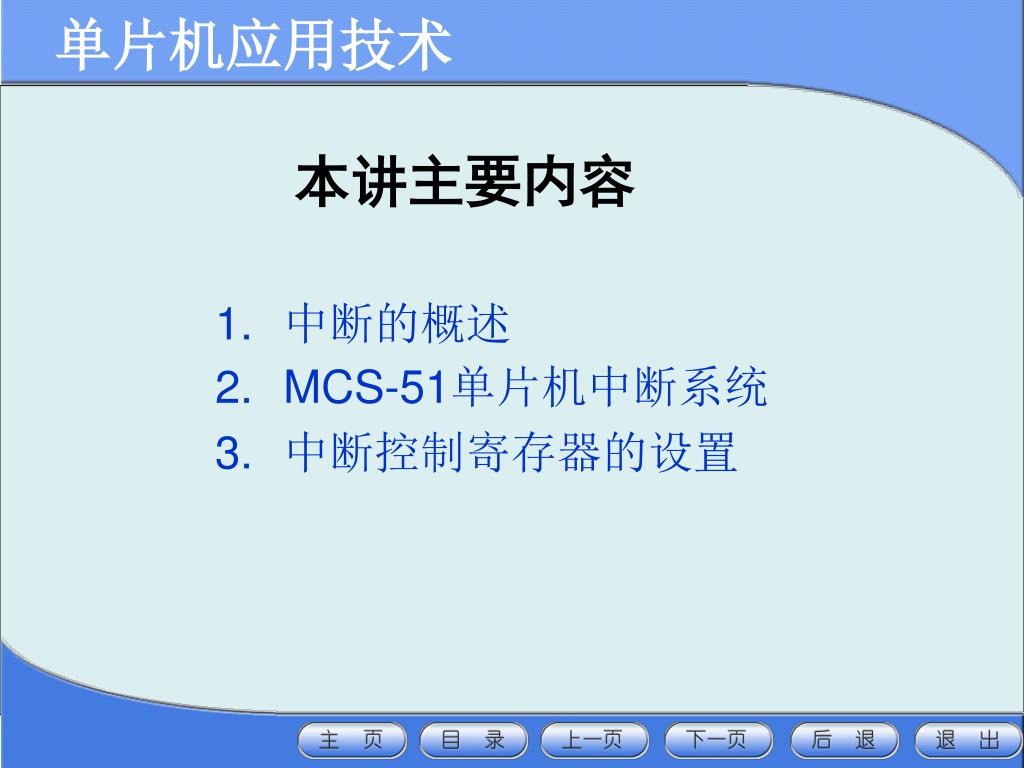 单片机应用技术

本讲主要内容

1. 中断的概述
2. MCS-51单片机中断系统
3. 中断控制寄存器的设置

主 页 目 录 上一页 下一页 后 退 退 出